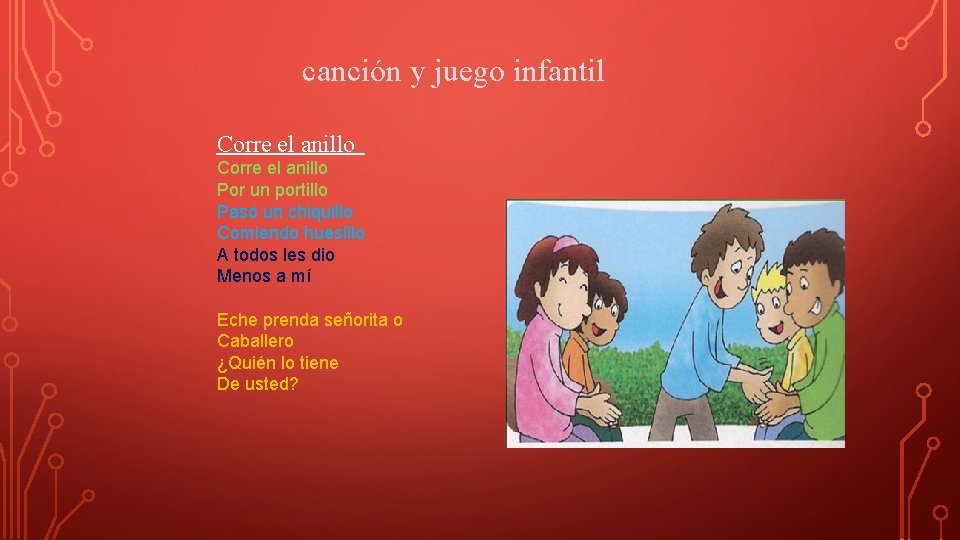 canción y juego infantil

Corre el anillo

Corre el anillo
Por un portillo
Pasó un chiquillo
Comiendo huesillo
A todos les dio
Menos a mí

Eche prenda señorita o Caballero
¿Quién lo tiene
De usted?